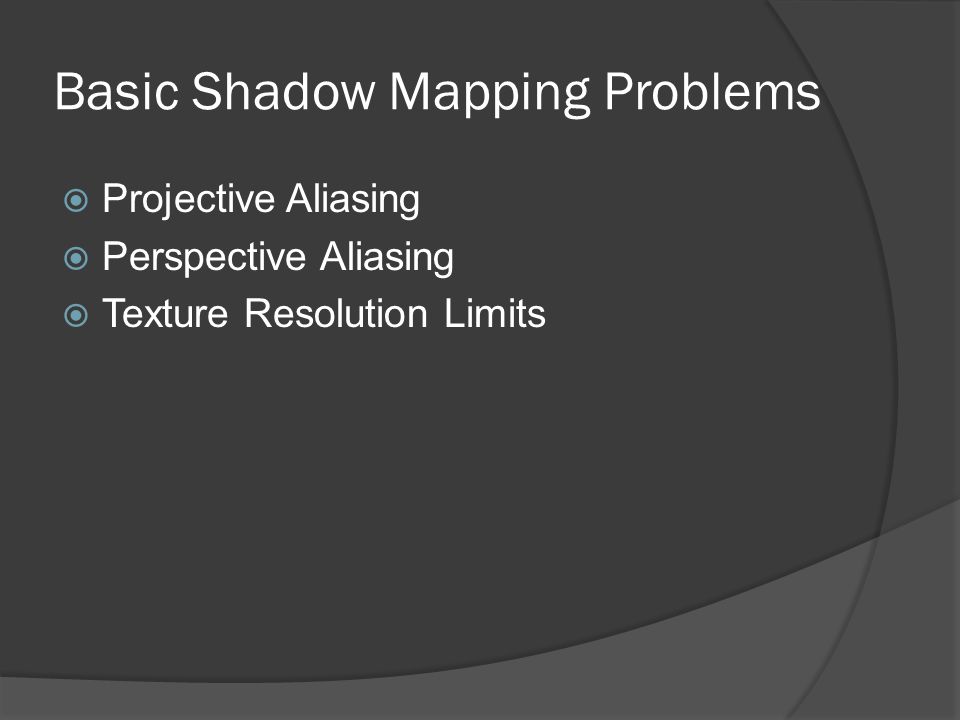 Basic Shadow Mapping Problems

Projective Aliasing
Perspective Aliasing
Texture Resolution Limits